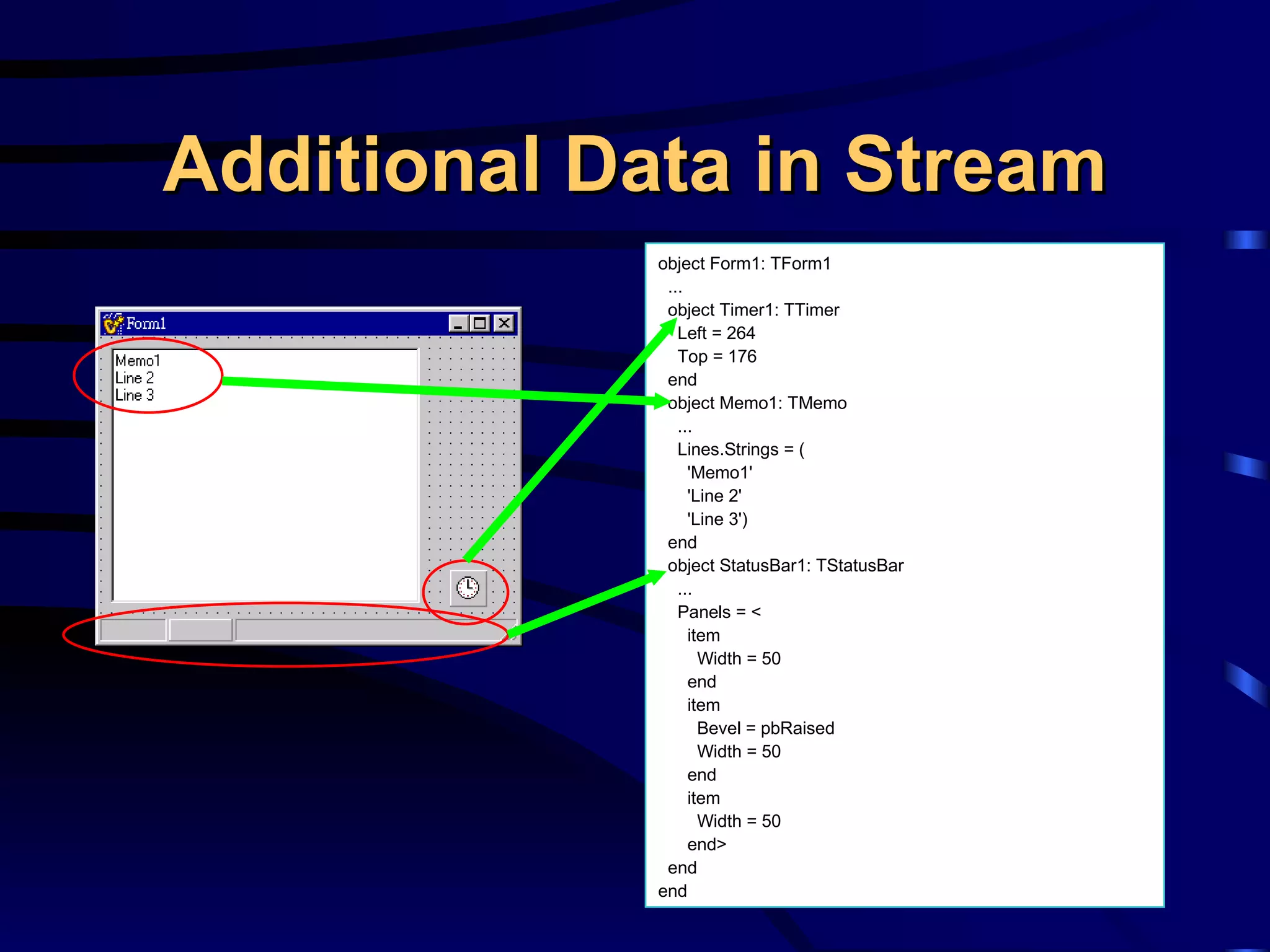 Additional Data in Stream

Form1

Memo1
Line 2
Line 3

object Form1: TForm1
...
object Timer1: TTimer
Left = 264
Top = 176
end
object Memo1: TMemo
...
Lines.Strings = (
'Memo1'
'Line 2'
'Line 3')
end
object StatusBar1: TStatusBar
...
Panels = <
item
Width = 50
end
item
Bevel = pbRaised
Width = 50
end
item
Width = 50
end>
end
end